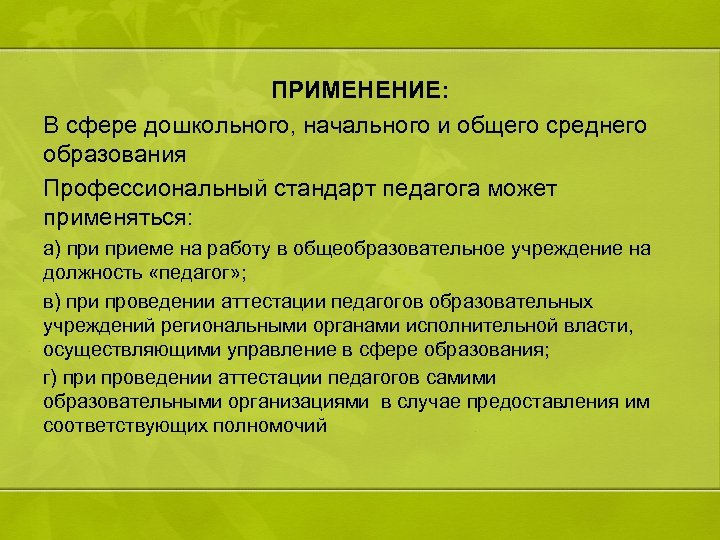 ПРИМЕНЕНИЕ:

В сфере дошкольного, начального и общего среднего образования

Профессиональный стандарт педагога может применяться:

а) при приеме на работу в общеобразовательное учреждение на должность «педагог»;

в) при проведении аттестации педагогов образовательных учреждений региональными органами исполнительной власти, осуществляющими управление в сфере образования;

г) при проведении аттестации педагогов самими образовательными организациями в случае предоставления им соответствующих полномочий